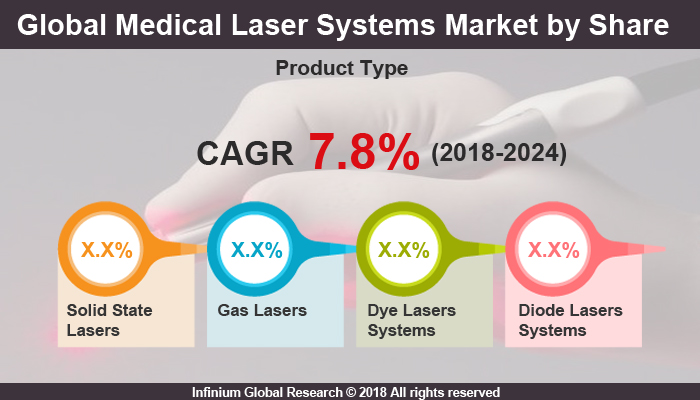 Global Medical Laser Systems Market by Share

Product Type

CAGR 7.8% (2018-2024)

X.X%
Solid State Lasers

X.X%
Gas Lasers

X.X%
Dye Lasers Systems

X.X%
Diode Lasers Systems

Infinium Global Research © 2018 All rights reserved